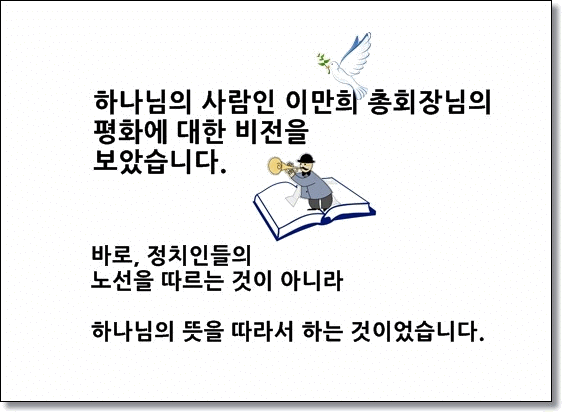 하나님의 사람인 이만희 총회장님의 평화에 대한 비전을 보았습니다.

바로, 정치인들의 노선을 따르는 것이 아니라

하나님의 뜻을 따라서 하는 것이었습니다.